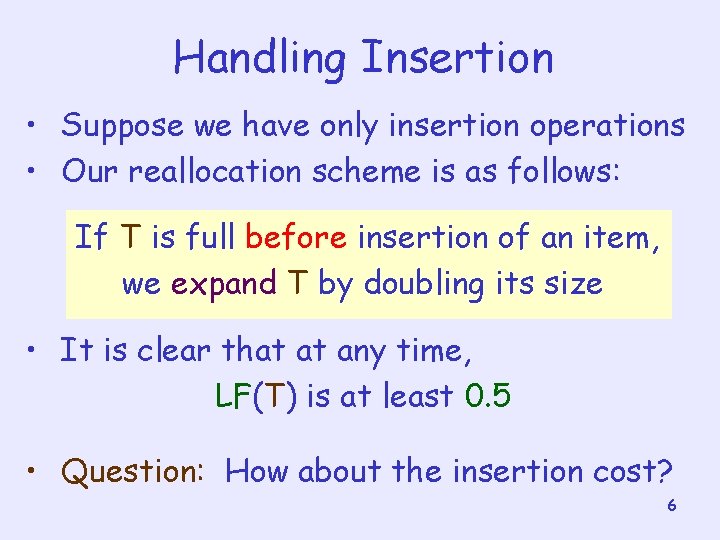 Handling Insertion

• Suppose we have only insertion operations
• Our reallocation scheme is as follows:

If T is full before insertion of an item, we expand T by doubling its size

• It is clear that at any time,
LF(T) is at least 0.5

• Question: How about the insertion cost?

6